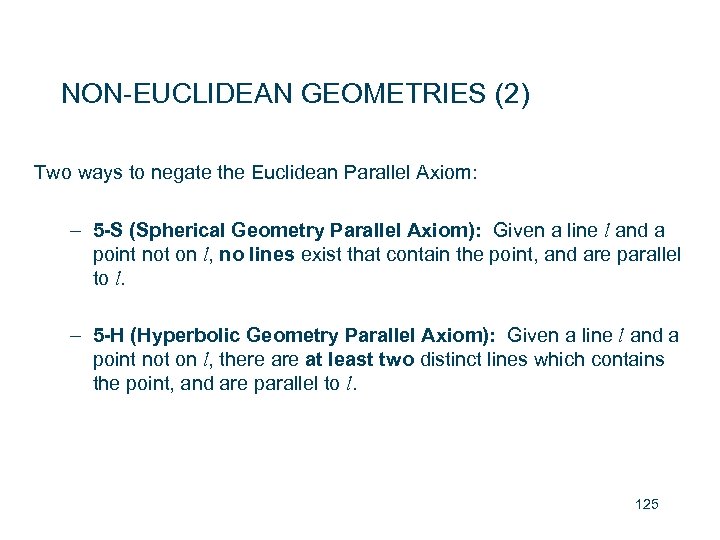 NON-EUCLIDEAN GEOMETRIES (2)

Two ways to negate the Euclidean Parallel Axiom:

– 5-S (Spherical Geometry Parallel Axiom): Given a line $l$ and a point not on $l$, no lines exist that contain the point, and are parallel to $l$.

– 5-H (Hyperbolic Geometry Parallel Axiom): Given a line $l$ and a point not on $l$, there are at least two distinct lines which contains the point, and are parallel to $l$.

125